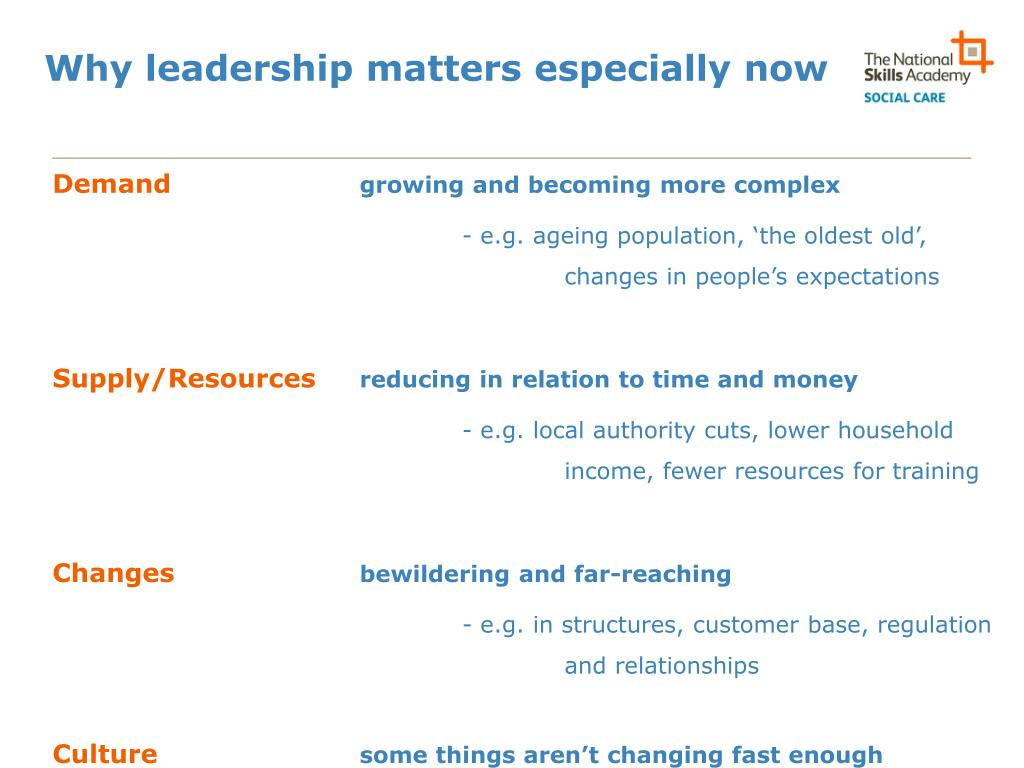 Why leadership matters especially now

The National Skills Academy
SOCIAL CARE

Demand growing and becoming more complex

- e.g. ageing population, ‘the oldest old’, changes in people’s expectations

Supply/Resources reducing in relation to time and money

- e.g. local authority cuts, lower household income, fewer resources for training

Changes bewildering and far-reaching

- e.g. in structures, customer base, regulation and relationships

Culture some things aren’t changing fast enough